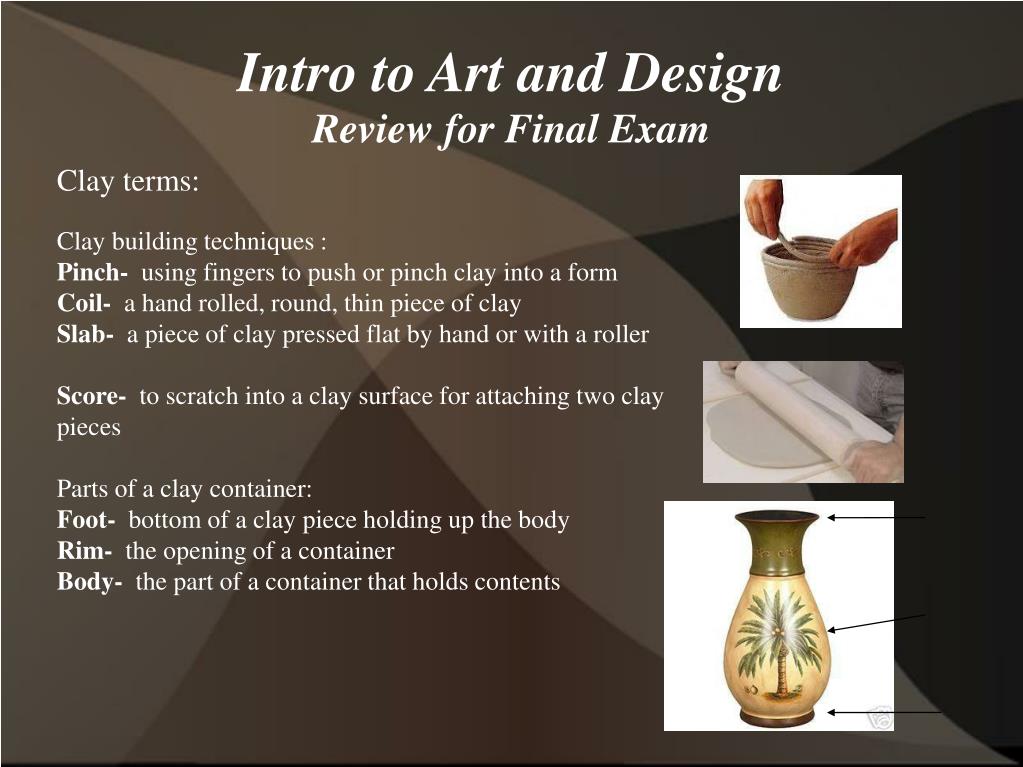 Intro to Art and Design
Review for Final Exam

Clay terms:

Clay building techniques :
Pinch- using fingers to push or pinch clay into a form
Coil- a hand rolled, round, thin piece of clay
Slab- a piece of clay pressed flat by hand or with a roller

Score- to scratch into a clay surface for attaching two clay pieces

Parts of a clay container:
Foot- bottom of a clay piece holding up the body
Rim- the opening of a container
Body- the part of a container that holds contents